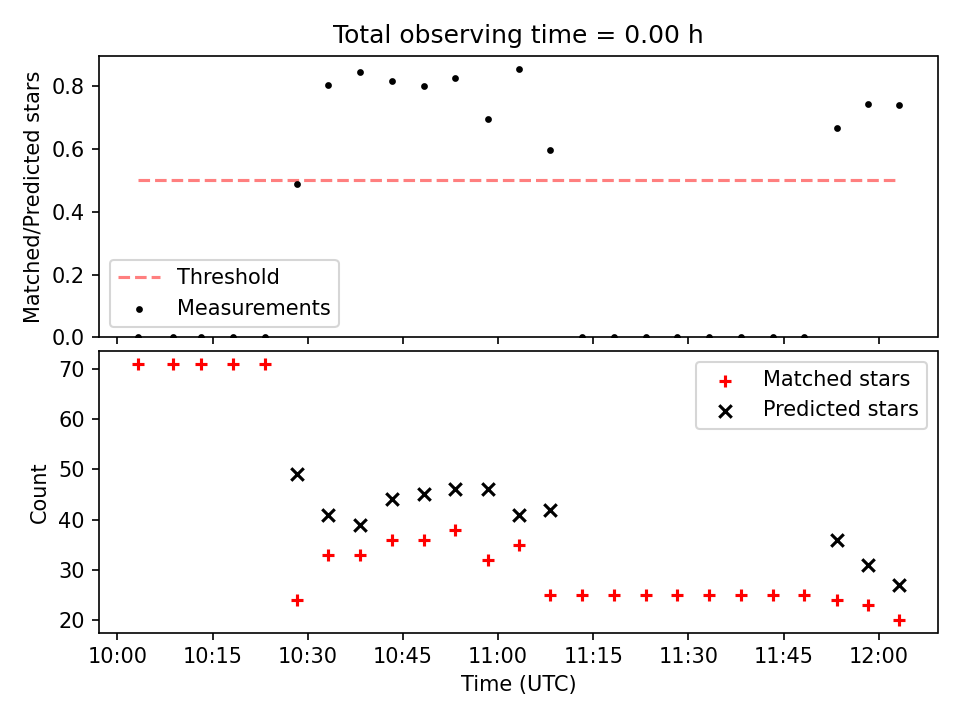 Total observing time = 0.00 h

Matched/Predicted stars

0.8
0.6
0.4
0.2
0.0

Threshold
Measurements

Count

70
60
50
40
30
20

Matched stars
Predicted stars

10:00 10:15 10:30 10:45 11:00 11:15 11:30 11:45 12:00

Time (UTC)